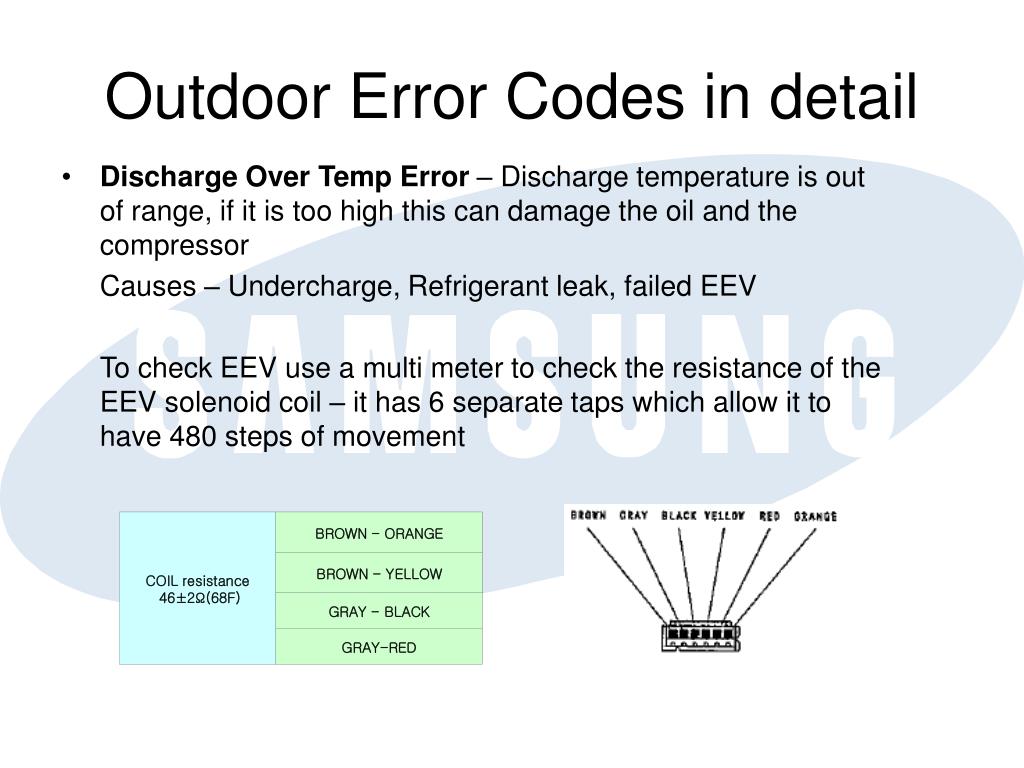 Outdoor Error Codes in detail

• **Discharge Over Temp Error** – Discharge temperature is out of range, if it is too high this can damage the oil and the compressor

Causes – Undercharge, Refrigerant leak, failed EEV

To check EEV use a multi meter to check the resistance of the EEV solenoid coil – it has 6 separate taps which allow it to have 480 steps of movement

SAMSUNG

| COIL resistance 46±2Ω(68F) | BROWN − ORANGE |
|---|---|
| | BROWN − YELLOW |
| | GRAY − BLACK |
| | GRAY−RED |

BROWN GRAY BLACK YELLOW RED ORANGE